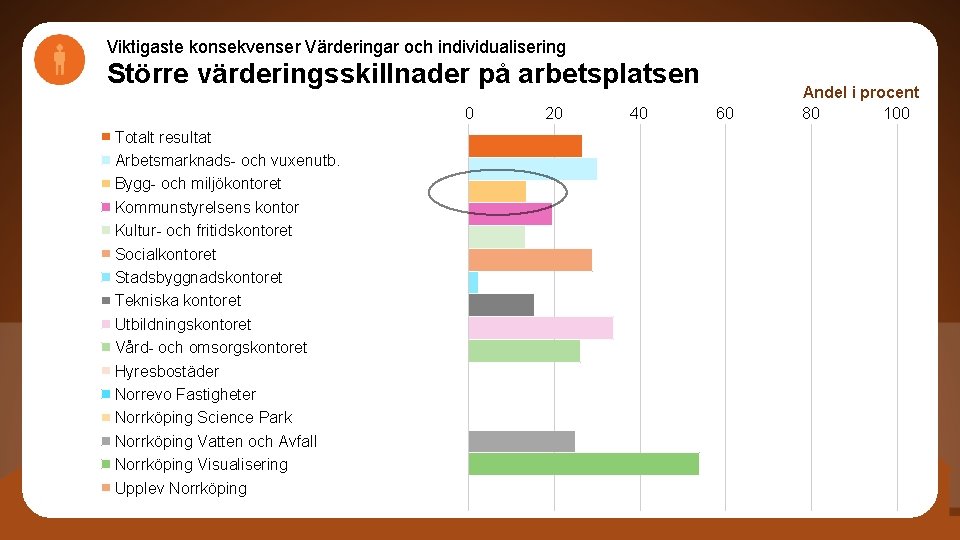 Viktigaste konsekvenser Värderingar och individualisering
Större värderingsskillnader på arbetsplatsen

Andel i procent

0 20 40 60 80 100

Totalt resultat
Arbetsmarknads- och vuxenutb.
Bygg- och miljökontoret
Kommunstyrelsens kontor
Kultur- och fritidskontoret
Socialkontoret
Stadsbyggnadskontoret
Tekniska kontoret
Utbildningskontoret
Vård- och omsorgskontoret
Hyresbostäder
Norrevo Fastigheter
Norrköping Science Park
Norrköping Vatten och Avfall
Norrköping Visualisering
Upplev Norrköping